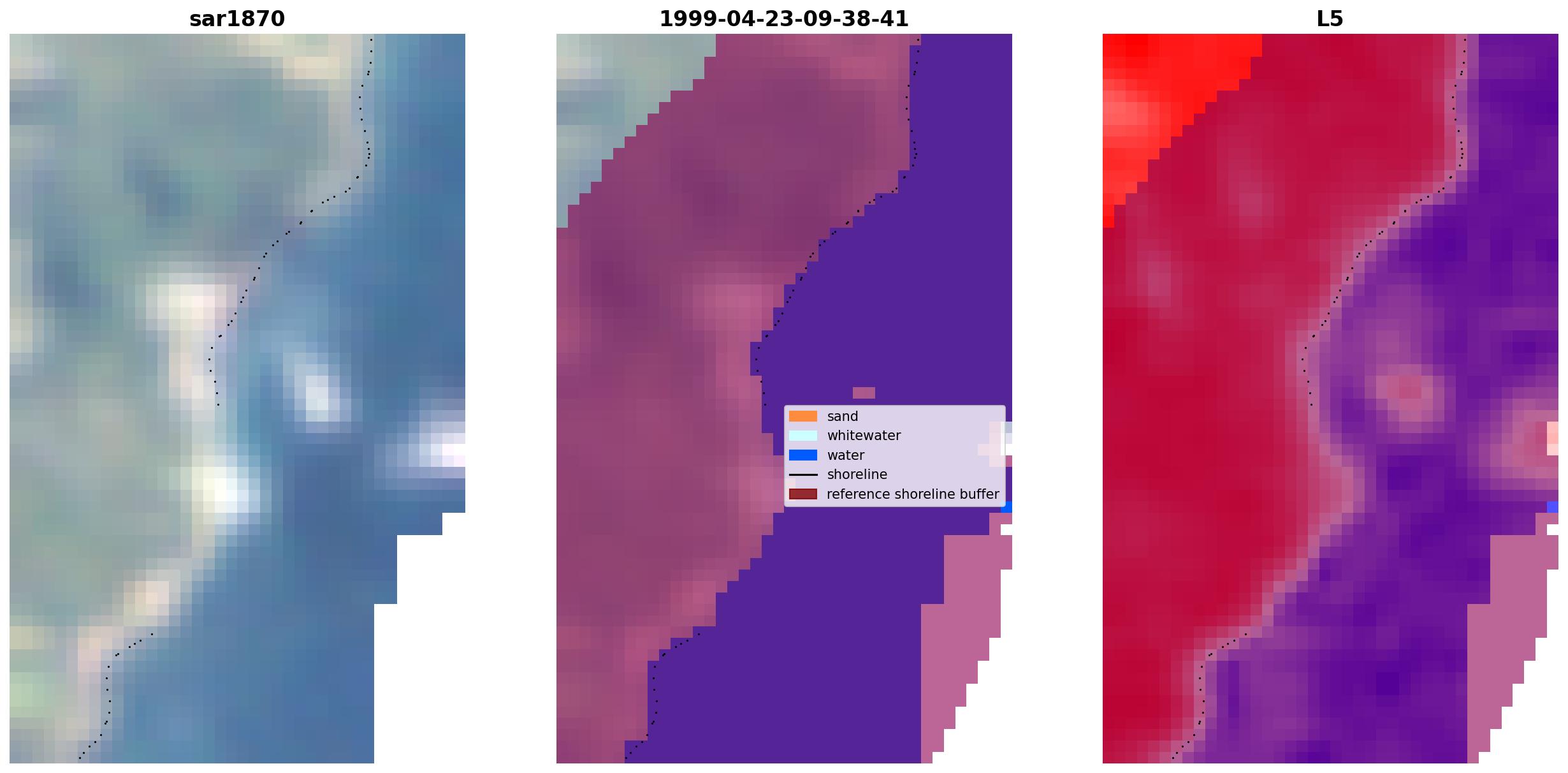 sar1870

1999-04-23-09-38-41

sand
whitewater
water
shoreline
reference shoreline buffer

L5